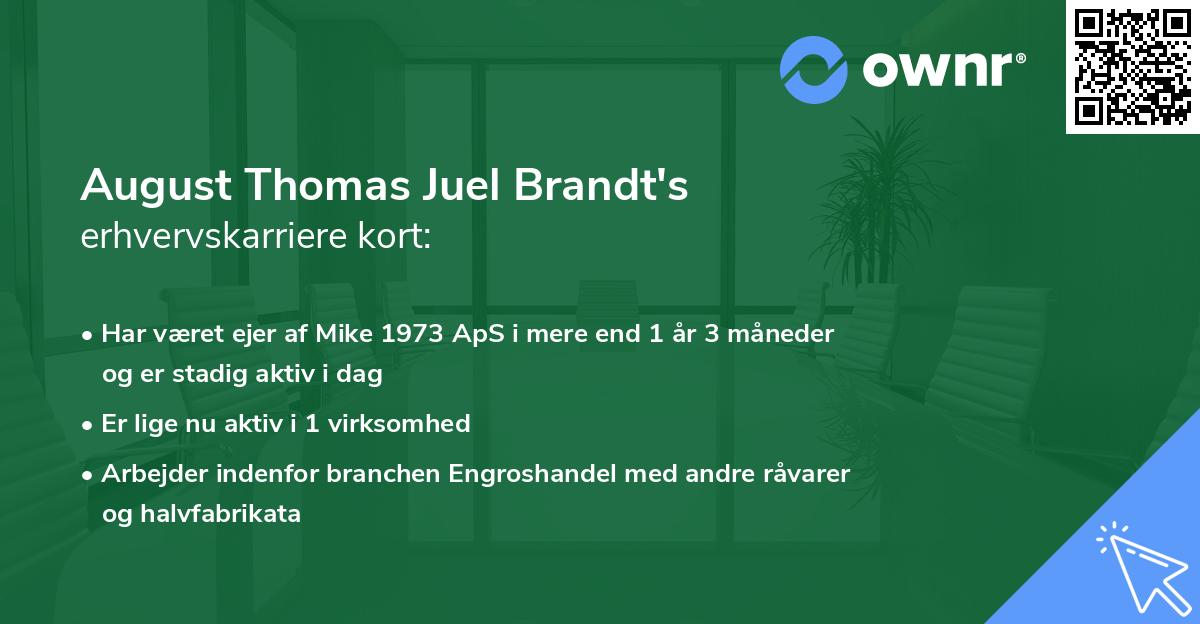 ownr®

August Thomas Juel Brandt's
erhvervskarriere kort:

• Har været ejer af Mike 1973 ApS i mere end 1 år 3 måneder og er stadig aktiv i dag
• Er lige nu aktiv i 1 virksomhed
• Arbejder indenfor branchen Engroshandel med andre råvarer og halvfabrikata